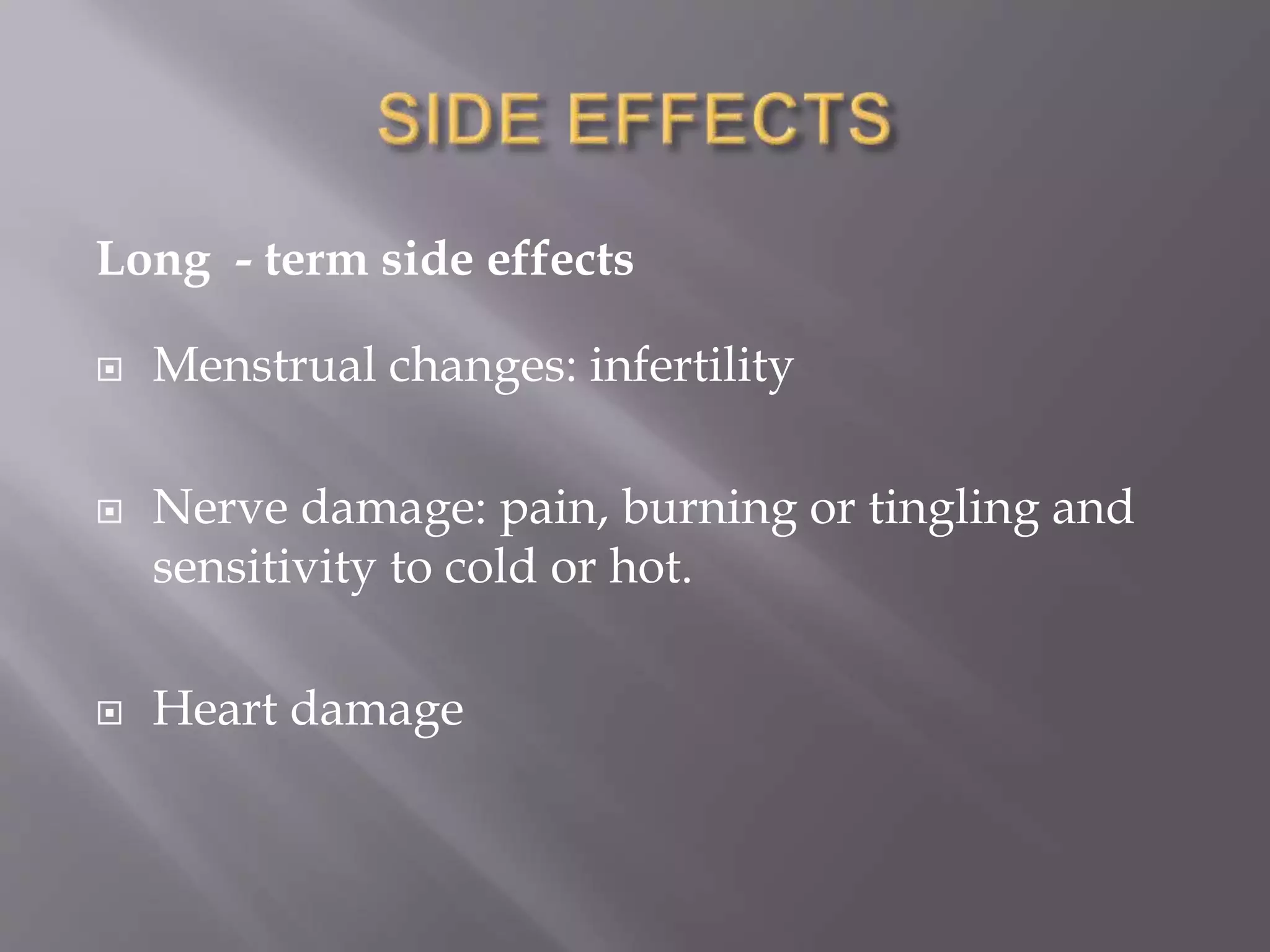 SIDE EFFECTS

Long - term side effects

Menstrual changes: infertility

Nerve damage: pain, burning or tingling and sensitivity to cold or hot.

Heart damage